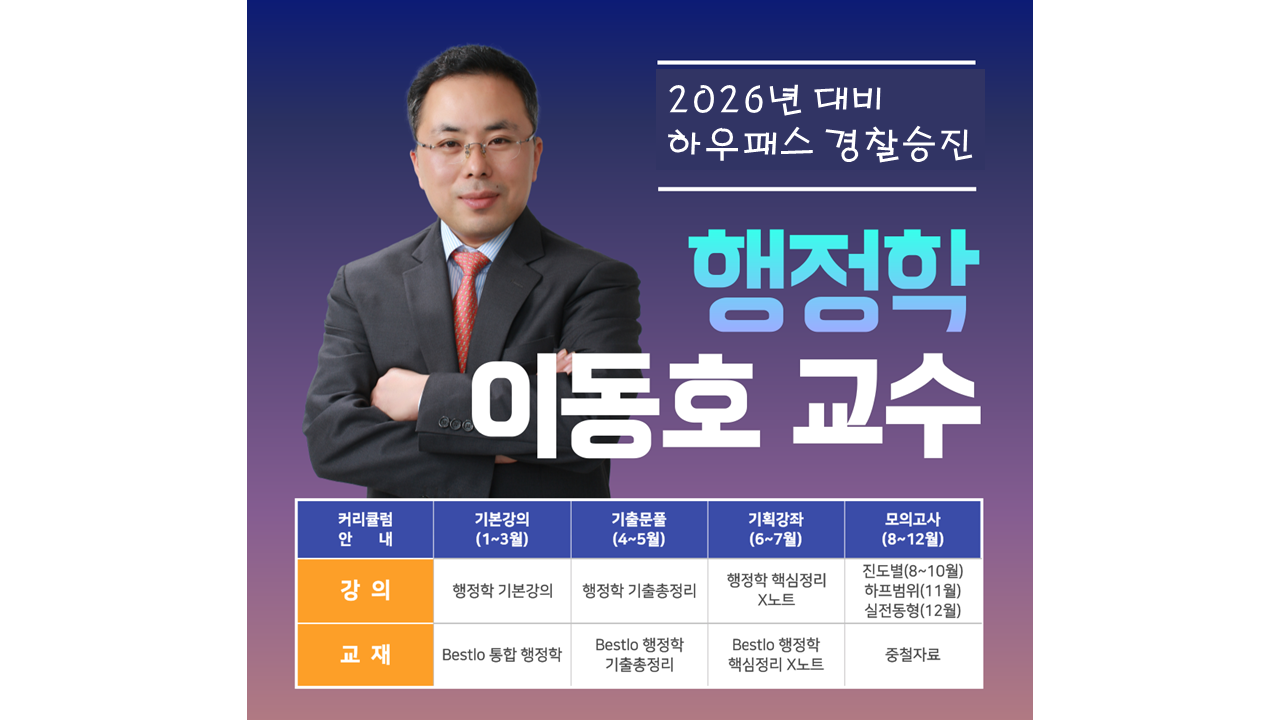 2026년 대비
하우패스 경찰승진

행정학
이동호 교수

| 커리큘럼 안 내 | 기본강의 (1~3월) | 기출문풀 (4~5월) | 기획강좌 (6~7월) | 모의고사 (8~12월) |
|---|---|---|---|---|
| 강 의 | 행정학 기본강의 | 행정학 기출총정리 | 행정학 핵심정리 X노트 | 진도별(8~10월) 하프범위(11월) 실전동형(12월) |
| 교 재 | Bestlo 통합 행정학 | Bestlo 행정학 기출총정리 | Bestlo 행정학 핵심정리 X노트 | 중철자료 |